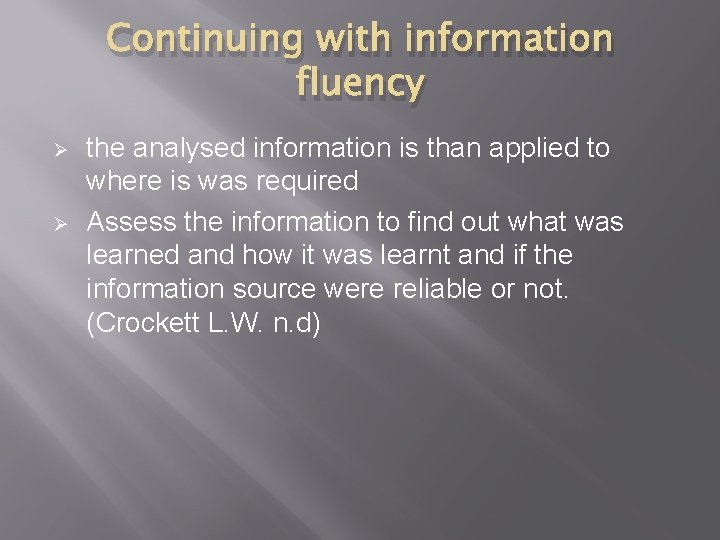 Continuing with information fluency

➢ the analysed information is than applied to where is was required

➢ Assess the information to find out what was learned and how it was learnt and if the information source were reliable or not. (Crockett L.W. n.d)